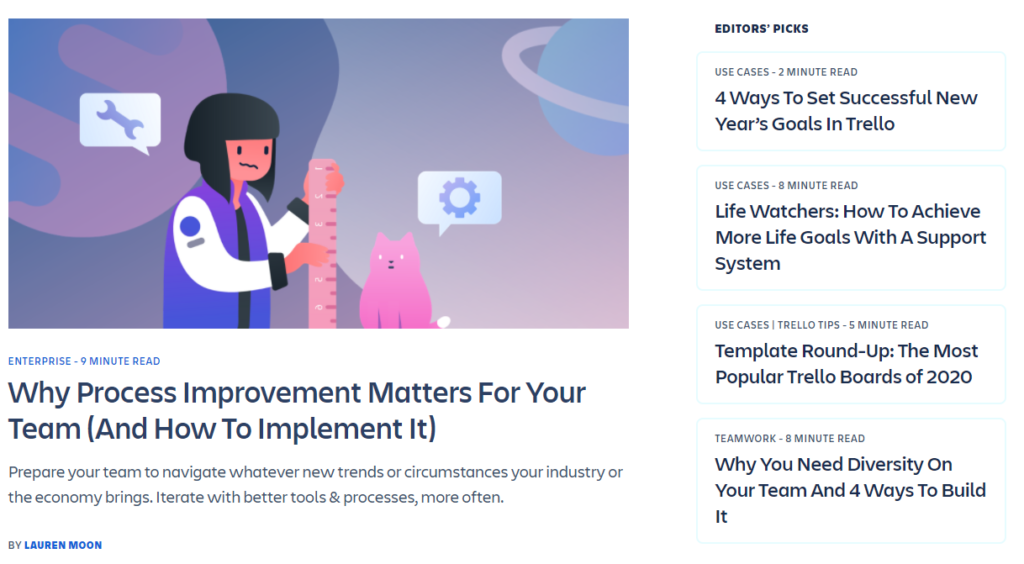 ENTERPRISE - 9 MINUTE READ

Why Process Improvement Matters For Your Team (And How To Implement It)

Prepare your team to navigate whatever new trends or circumstances your industry or the economy brings. Iterate with better tools & processes, more often.

BY LAUREN MOON

EDITORS' PICKS

USE CASES - 2 MINUTE READ

4 Ways To Set Successful New Year's Goals In Trello

USE CASES - 8 MINUTE READ

Life Watchers: How To Achieve More Life Goals With A Support System

USE CASES | TRELLO TIPS - 5 MINUTE READ

Template Round-Up: The Most Popular Trello Boards of 2020

TEAMWORK - 8 MINUTE READ

Why You Need Diversity On Your Team And 4 Ways To Build It